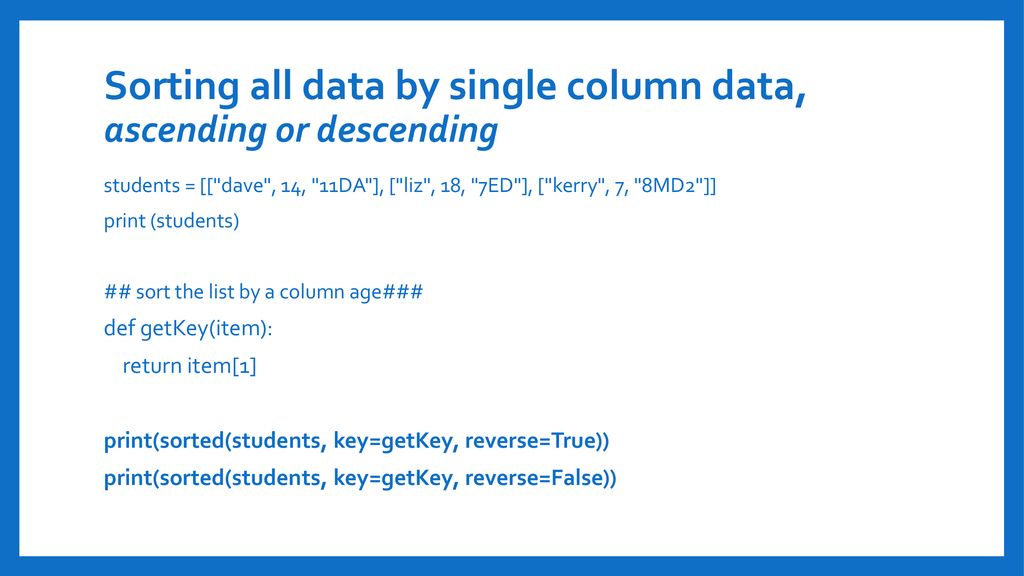 Sorting all data by single column data, ascending or descending

students = [["dave", 14, "11DA"], ["liz", 18, "7ED"], ["kerry", 7, "8MD2"]]
print (students)

## sort the list by a column age###
def getKey(item):
    return item[1]

print(sorted(students, key=getKey, reverse=True))
print(sorted(students, key=getKey, reverse=False))